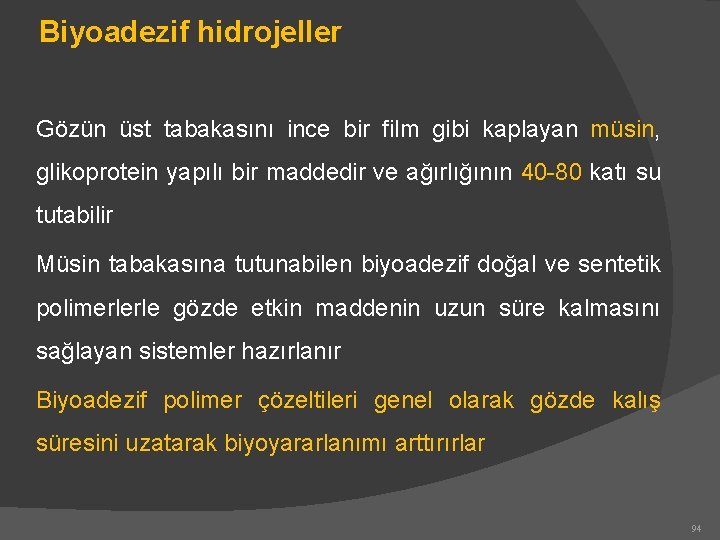 Biyoadezif hidrojeller

Gözün üst tabakasını ince bir film gibi kaplayan müsin, glikoprotein yapılı bir maddedir ve ağırlığının 40-80 katı su tutabilir

Müsin tabakasına tutunabilen biyoadezif doğal ve sentetik polimerlerle gözde etkin maddenin uzun süre kalmasını sağlayan sistemler hazırlanır

Biyoadezif polimer çözeltileri genel olarak gözde kalış süresini uzatarak biyoyararlanımı arttırırlar

94